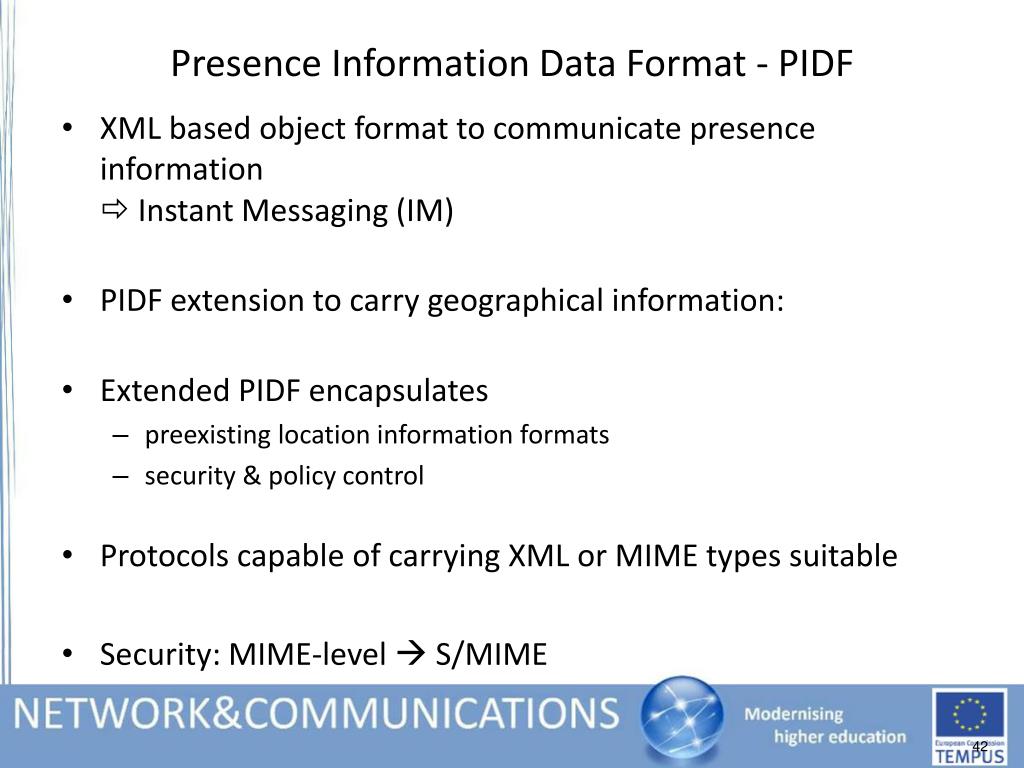 Presence Information Data Format - PIDF

• XML based object format to communicate presence information
⇨ Instant Messaging (IM)

• PIDF extension to carry geographical information:

• Extended PIDF encapsulates
– preexisting location information formats
– security & policy control

• Protocols capable of carrying XML or MIME types suitable

• Security: MIME-level → S/MIME

NETWORK&COMMUNICATIONS

Modernising higher education

European Commission
TEMPUS

42